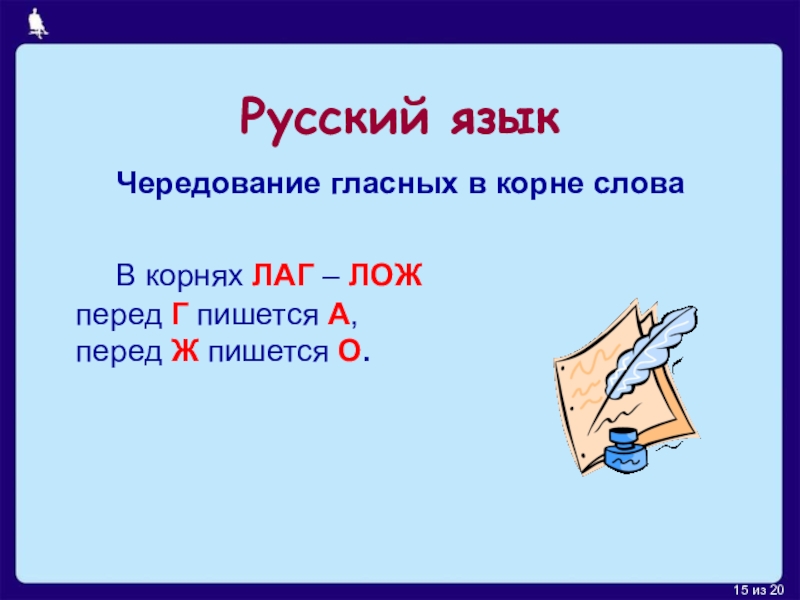 Русский язык

Чередование гласных в корне слова

В корнях ЛАГ – ЛОЖ перед Г пишется А, перед Ж пишется О.

15 из 20